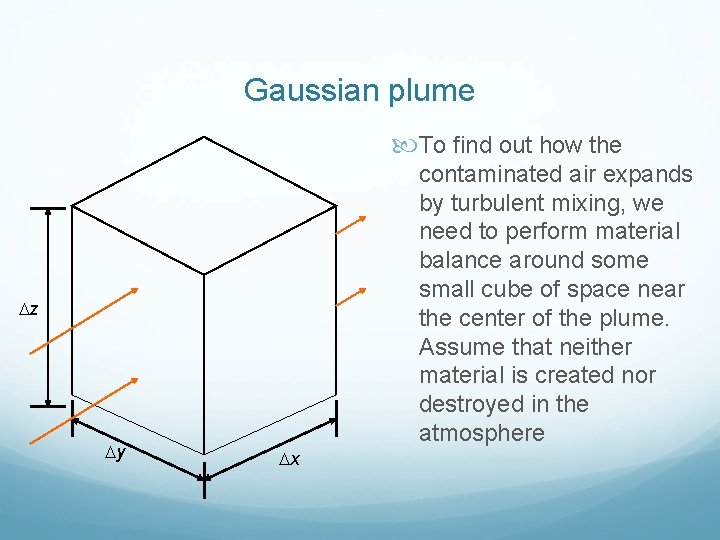 Gaussian plume

$\Delta z$

$\Delta y$

$\Delta x$

To find out how the contaminated air expands by turbulent mixing, we need to perform material balance around some small cube of space near the center of the plume. Assume that neither material is created nor destroyed in the atmosphere